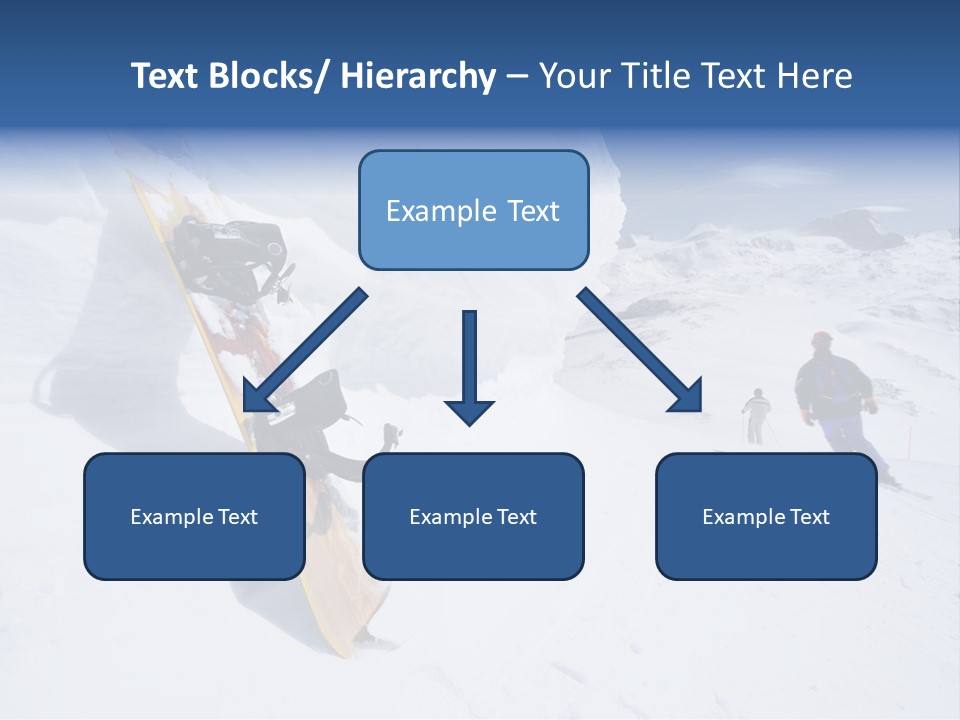 Text Blocks/ Hierarchy – Your Title Text Here

Example Text

Example Text

Example Text

Example Text